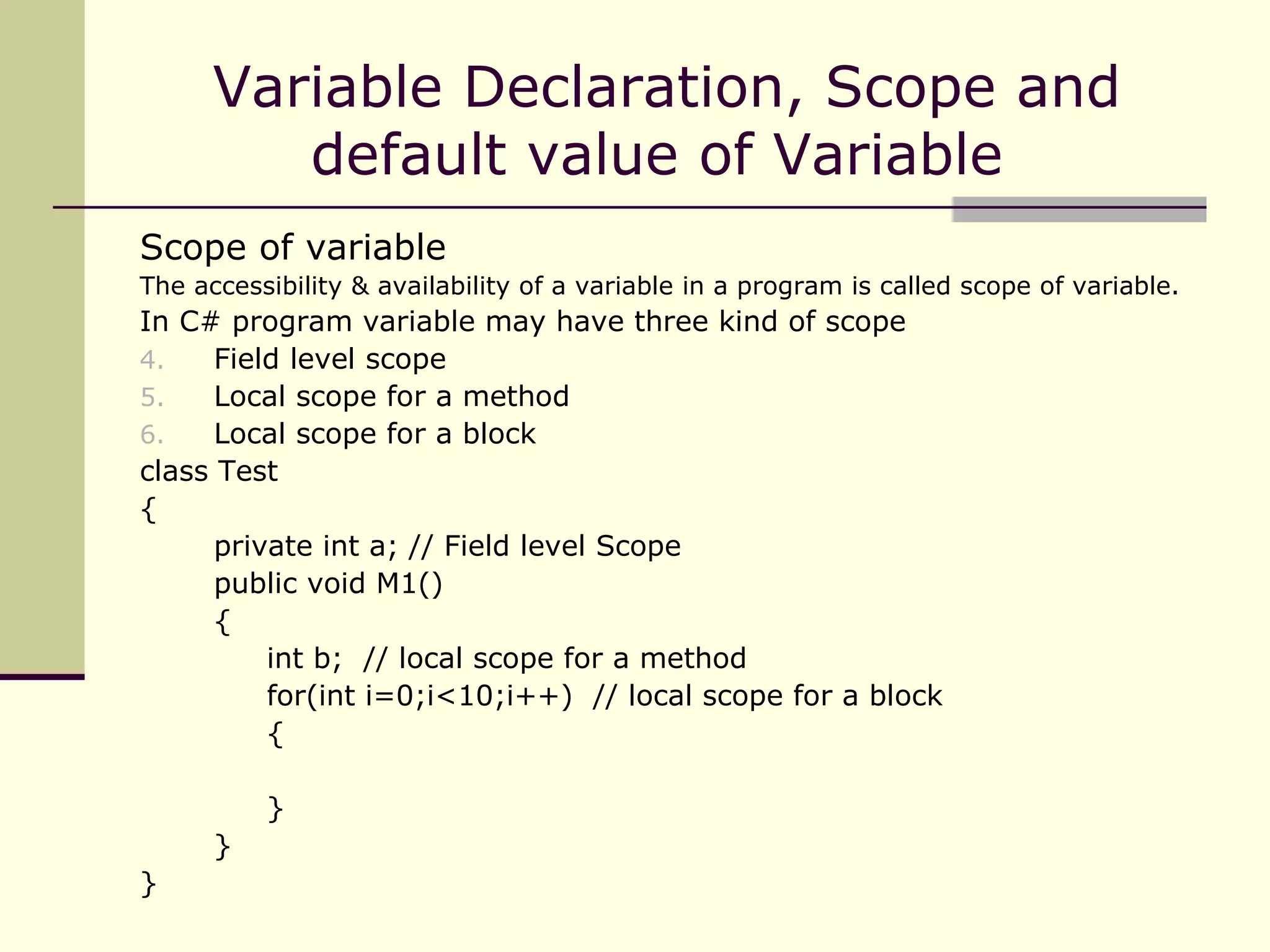 Variable Declaration, Scope and default value of Variable

Scope of variable
The accessibility & availability of a variable in a program is called scope of variable.
In C# program variable may have three kind of scope
4. Field level scope
5. Local scope for a method
6. Local scope for a block
class Test
{
private int a; // Field level Scope
public void M1()
{
int b; // local scope for a method
for(int i=0;i<10;i++) // local scope for a block
{

}
}
}